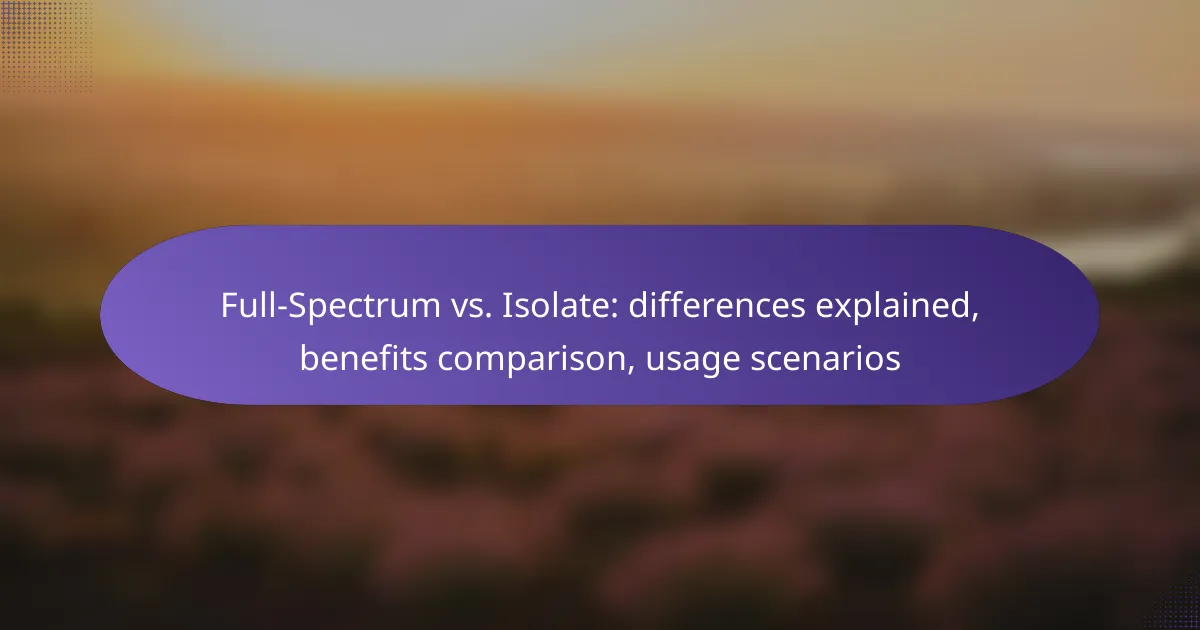 Full-Spectrum vs. Isolate: differences explained, benefits comparison, usage scenarios